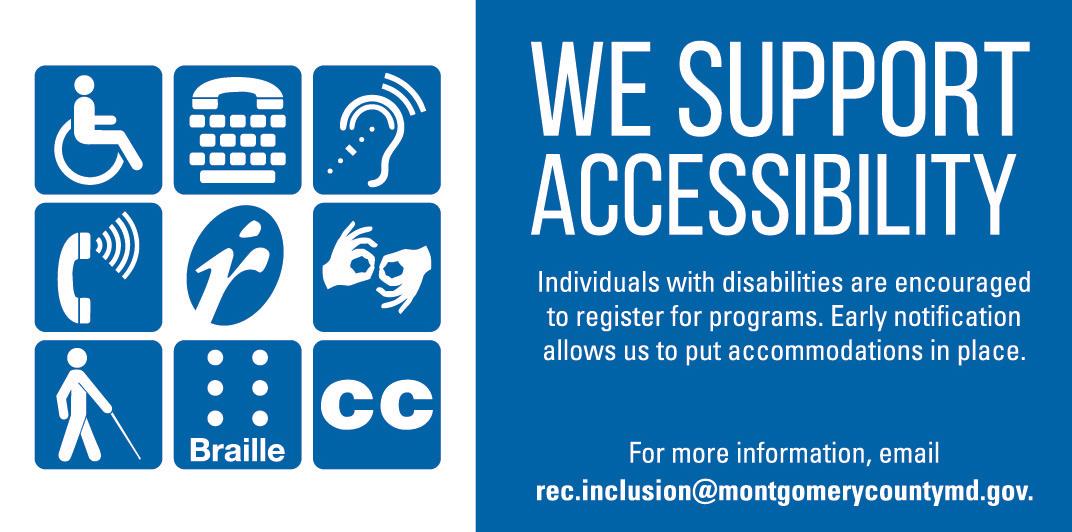 Braille

CC

WE SUPPORT ACCESSIBILITY

Individuals with disabilities are encouraged to register for programs. Early notification allows us to put accommodations in place.

For more information, email rec.inclusion@montgomerycountymd.gov.